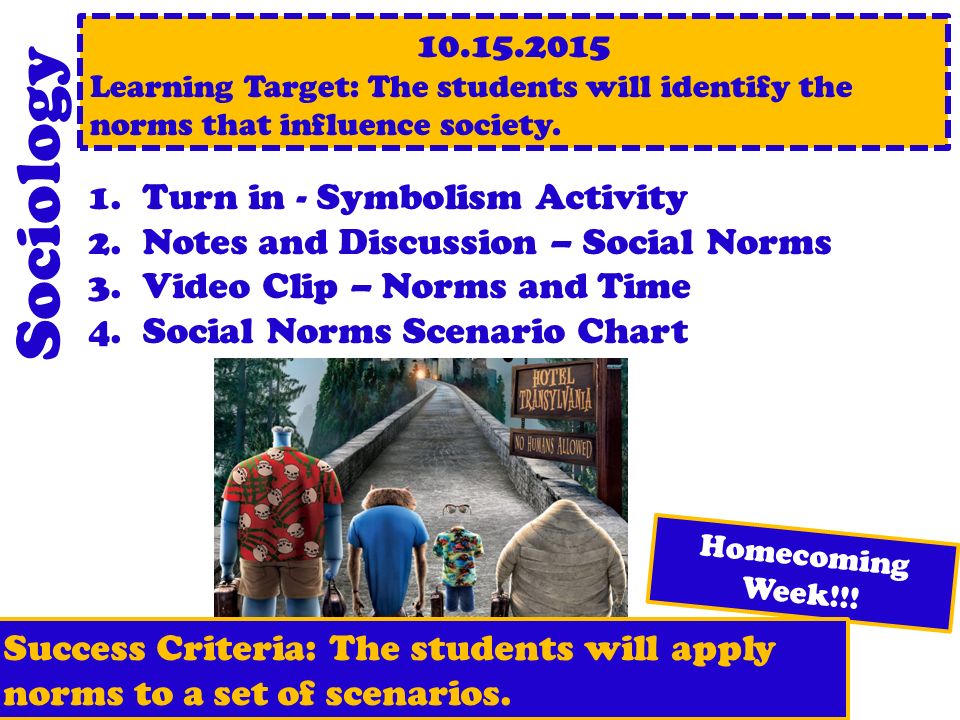 Sociology

10.15.2015
Learning Target: The students will identify the norms that influence society.

1. Turn in - Symbolism Activity
2. Notes and Discussion – Social Norms
3. Video Clip – Norms and Time
4. Social Norms Scenario Chart

HOTEL TRANSYLVANIA

NO HUMANS ALLOWED

Homecoming Week!!!

Success Criteria: The students will apply norms to a set of scenarios.